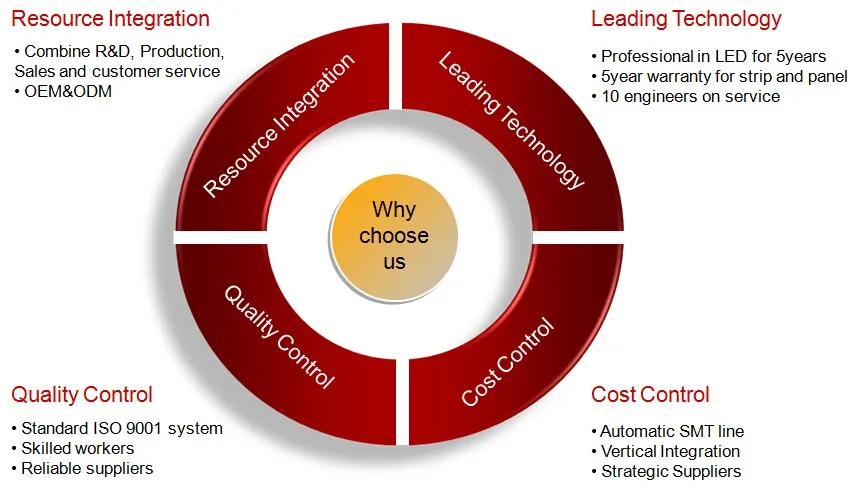 Resource Integration
• Combine R&D, Production, Sales and customer service
• OEM&ODM

Leading Technology
• Professional in LED for 5years
• 5year warranty for strip and panel
• 10 engineers on service

Resource Integration

Leading Technology

Why choose us

Quality Control

Cost Control

Quality Control
• Standard ISO 9001 system
• Skilled workers
• Reliable suppliers

Cost Control
• Automatic SMT line
• Vertical Integration
• Strategic Suppliers